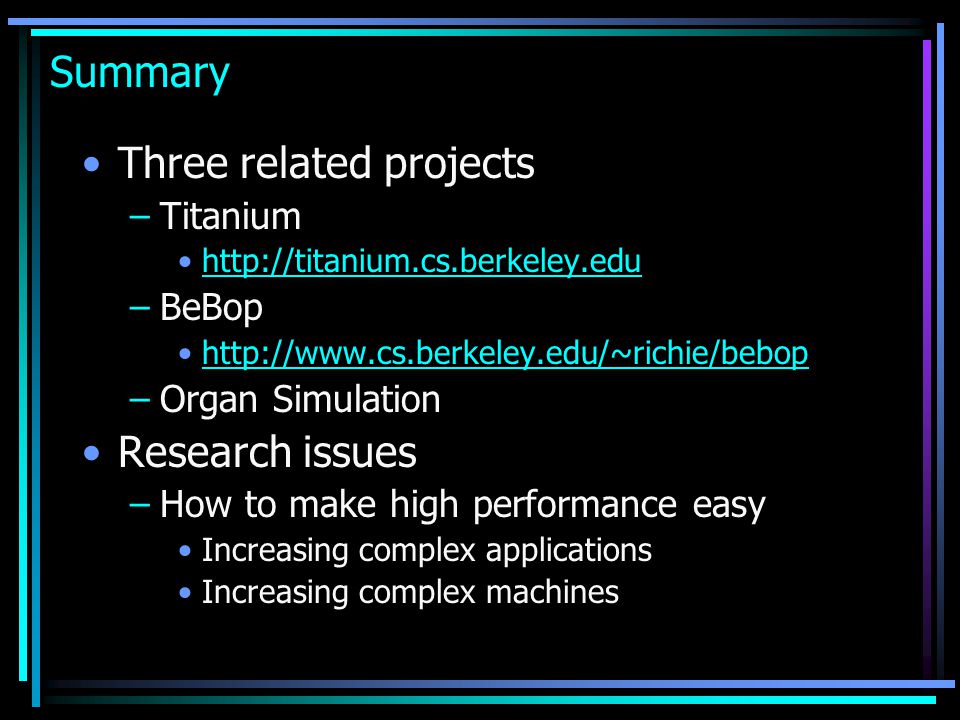 Summary

• Three related projects
  – Titanium
    • http://titanium.cs.berkeley.edu
  – BeBop
    • http://www.cs.berkeley.edu/~richie/bebop
  – Organ Simulation
• Research issues
  – How to make high performance easy
    • Increasing complex applications
    • Increasing complex machines